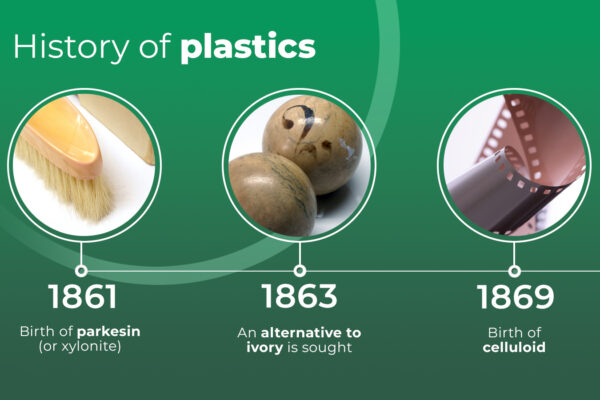 History of plastics

1861

Birth of parkesin (or xylonite)

1863

An alternative to ivory is sought

1869

Birth of celluloid